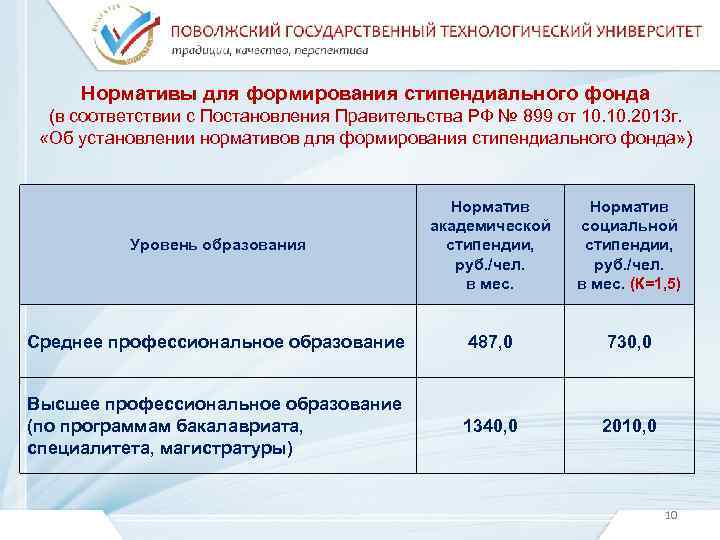 ПОВОЛЖСКИЙ ГОСУДАРСТВЕННЫЙ ТЕХНОЛОГИЧЕСКИЙ УНИВЕРСИТЕТ
традиции, качество, перспектива

Нормативы для формирования стипендиального фонда
(в соответствии с Постановления Правительства РФ № 899 от 10.10.2013г. «Об установлении нормативов для формирования стипендиального фонда»)

| Уровень образования | Норматив академической стипендии, руб./чел. в мес. | Норматив социальной стипендии, руб./чел. в мес. (К=1,5) |
|---|---|---|
| Среднее профессиональное образование | 487,0 | 730,0 |
| Высшее профессиональное образование (по программам бакалавриата, специалитета, магистратуры) | 1340,0 | 2010,0 |

10